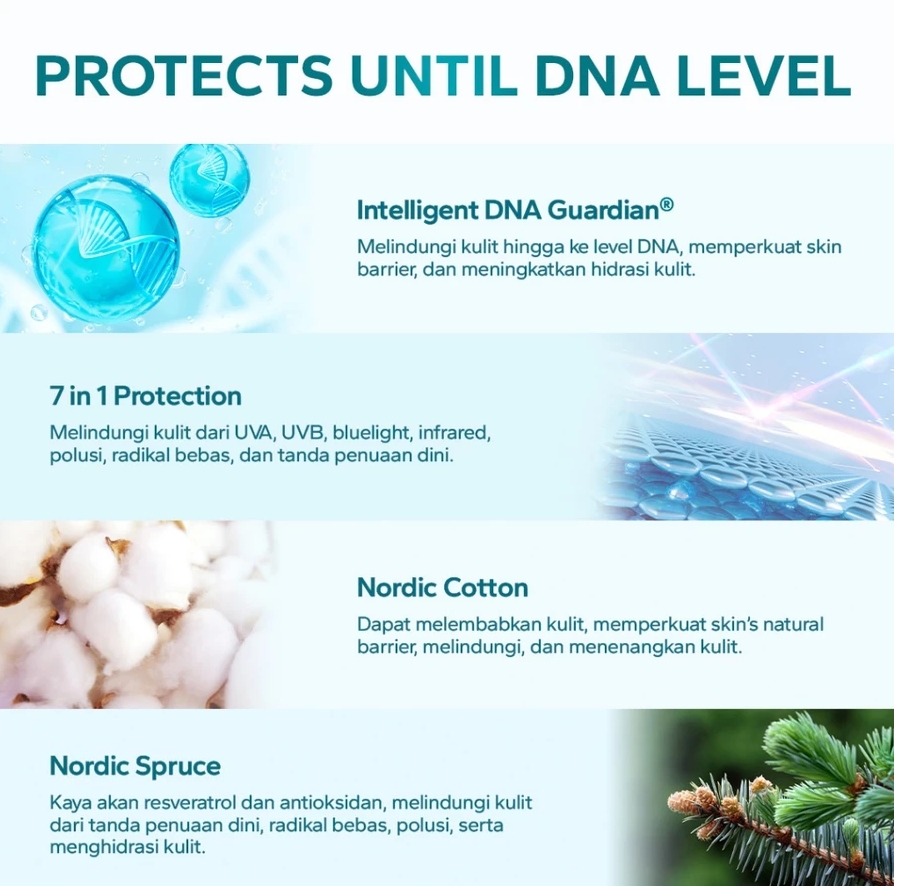 PROTECTS UNTIL DNA LEVEL

Intelligent DNA Guardian®

Melindungi kulit hingga ke level DNA, memperkuat skin barrier, dan meningkatkan hidrasi kulit.

7 in 1 Protection

Melindungi kulit dari UVA, UVB, bluelight, infrared, polusi, radikal bebas, dan tanda penuaan dini.

Nordic Cotton

Dapat melembabkan kulit, memperkuat skin's natural barrier, melindungi, dan menenangkan kulit.

Nordic Spruce

Kaya akan resveratrol dan antioksidan, melindungi kulit dari tanda penuaan dini, radikal bebas, polusi, serta menghidrasi kulit.